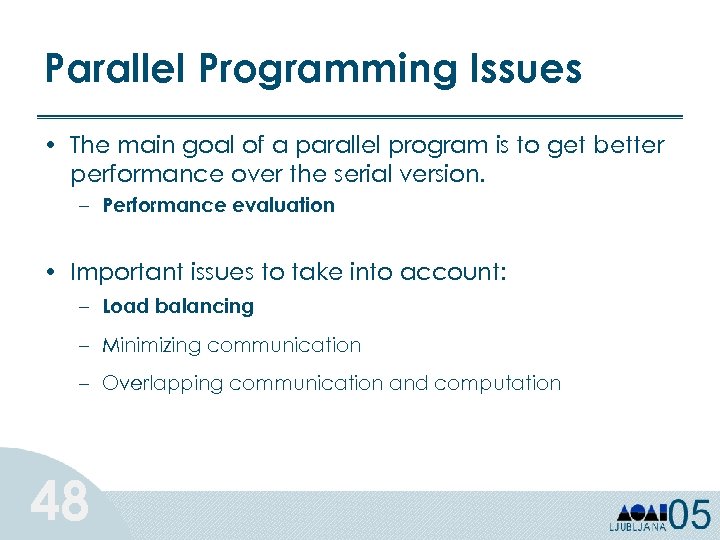 Parallel Programming Issues

• The main goal of a parallel program is to get better performance over the serial version.

– Performance evaluation

• Important issues to take into account:

– Load balancing

– Minimizing communication

– Overlapping communication and computation

48

LJUBLJANA 05